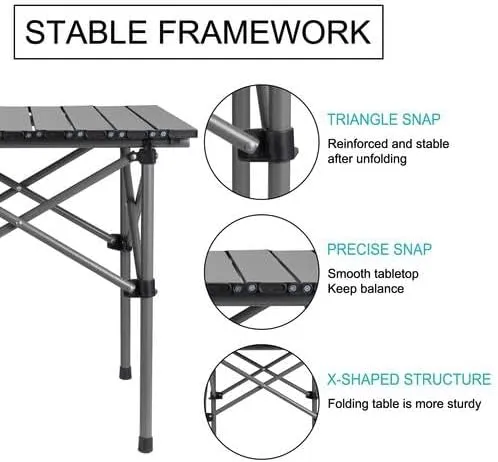 STABLE FRAMEWORK

TRIANGLE SNAP

Reinforced and stable after unfolding

PRECISE SNAP

Smooth tabletop
Keep balance

X-SHAPED STRUCTURE

Folding table is more sturdy